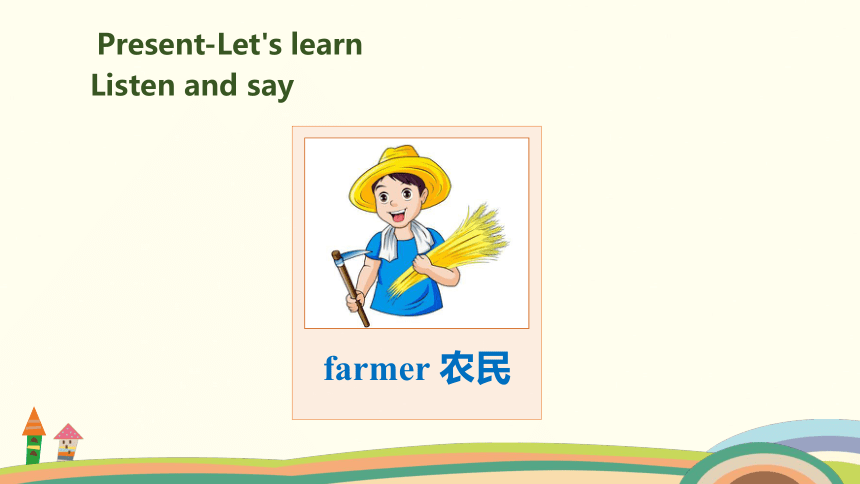 Present-Let's learn
Listen and say

farmer 农民